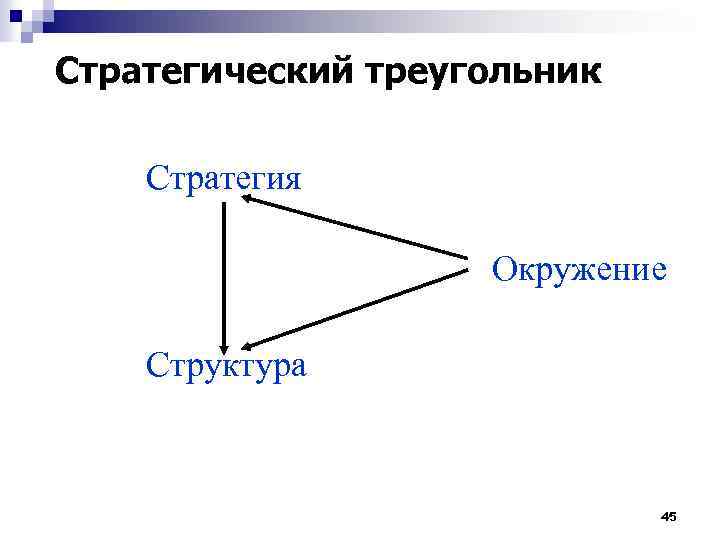 Стратегический треугольник

Стратегия

Окружение

Структура

45